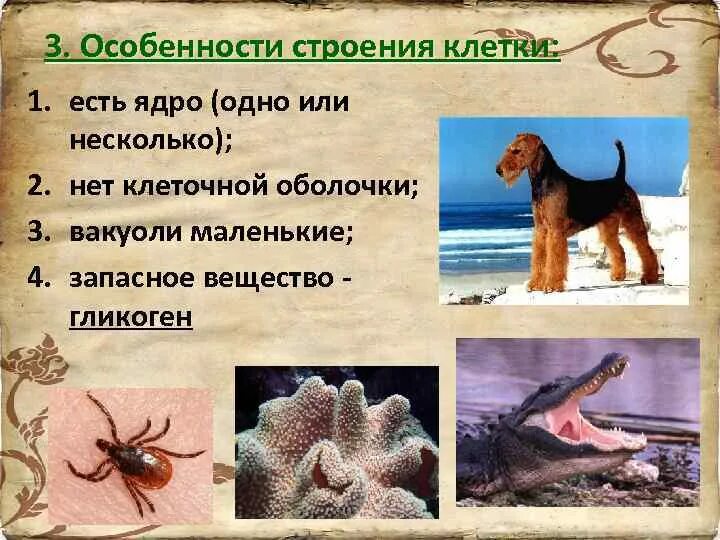 3. Особенности строения клетки:

1. есть ядро (одно или несколько);
2. нет клеточной оболочки;
3. вакуоли маленькие;
4. запасное вещество - гликоген